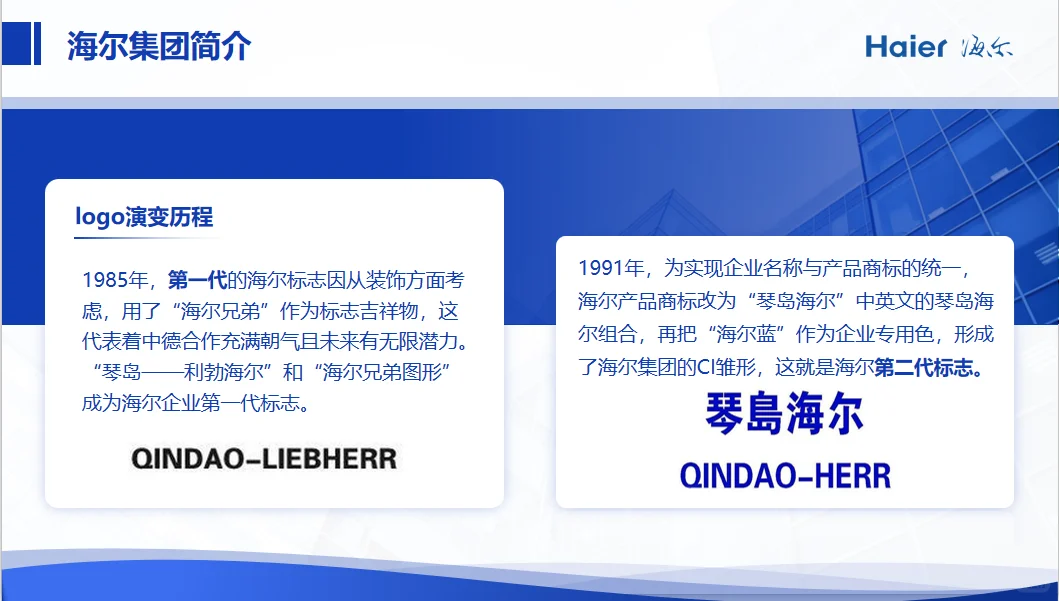 海尔集团简介

Haier 海尔

logo演变历程

1985年，第一代的海尔标志因从装饰方面考虑，用了“海尔兄弟”作为标志吉祥物，这代表着中德合作充满朝气且未来有无限潜力。“琴岛——利勃海尔”和“海尔兄弟图形”成为海尔企业第一代标志。

QINDAO-LIEBHERR

1991年，为实现企业名称与产品商标的统一，海尔产品商标改为“琴岛海尔”中英文的琴岛海尔组合，再把“海尔蓝”作为企业专用色，形成了海尔集团的CI雏形，这就是海尔第二代标志。

琴島海尔

QINDAO-HERR